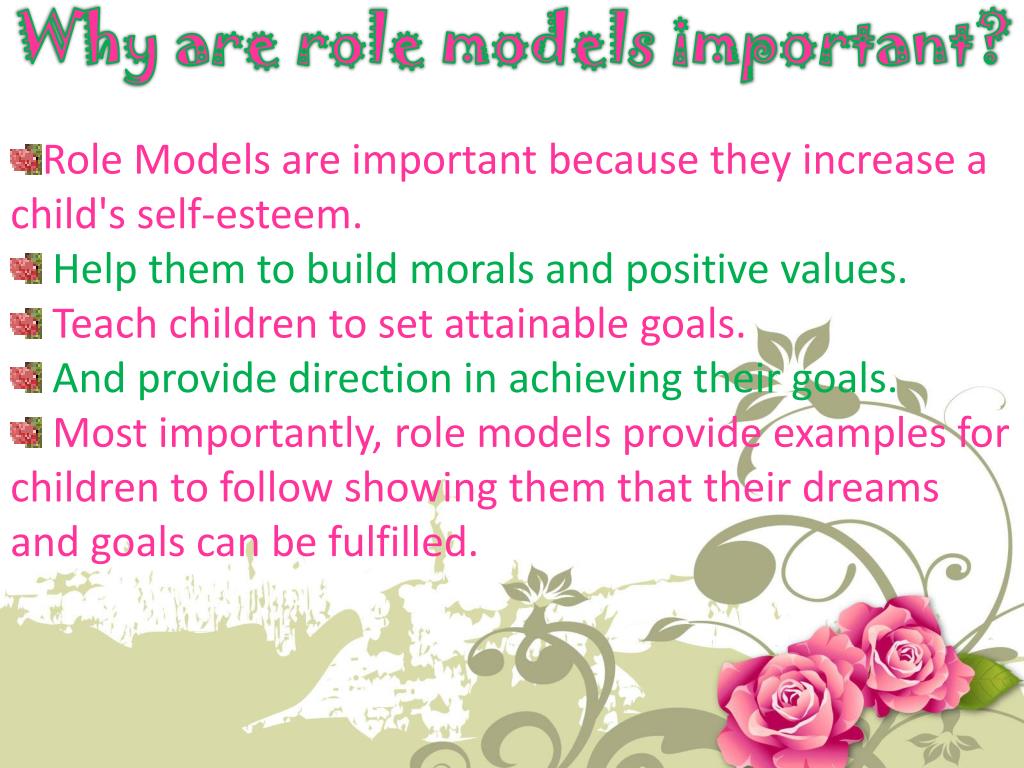 Why are role models important?

Role Models are important because they increase a child's self-esteem.

Help them to build morals and positive values.

Teach children to set attainable goals.

And provide direction in achieving their goals.

Most importantly, role models provide examples for children to follow showing them that their dreams and goals can be fulfilled.